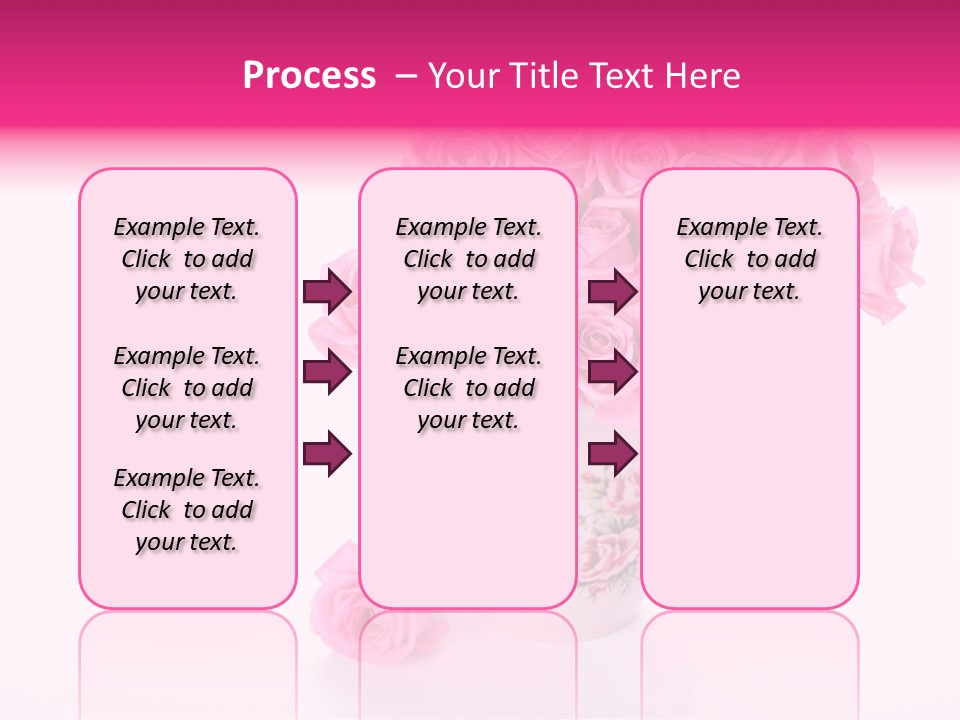 Process – Your Title Text Here

Example Text. Click to add your text.

Example Text. Click to add your text.

Example Text. Click to add your text.

Example Text. Click to add your text.

Example Text. Click to add your text.

Example Text. Click to add your text.